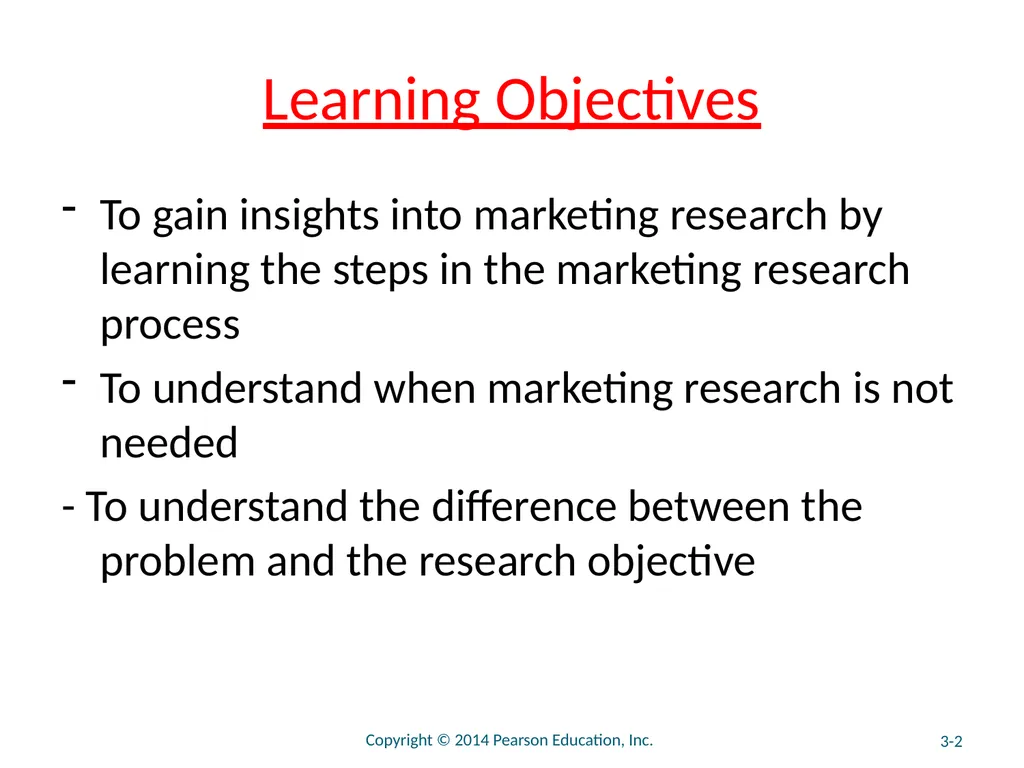 Learning Objectives

- To gain insights into marketing research by learning the steps in the marketing research process

- To understand when marketing research is not needed

- To understand the difference between the problem and the research objective

Copyright © 2014 Pearson Education, Inc.

3-2